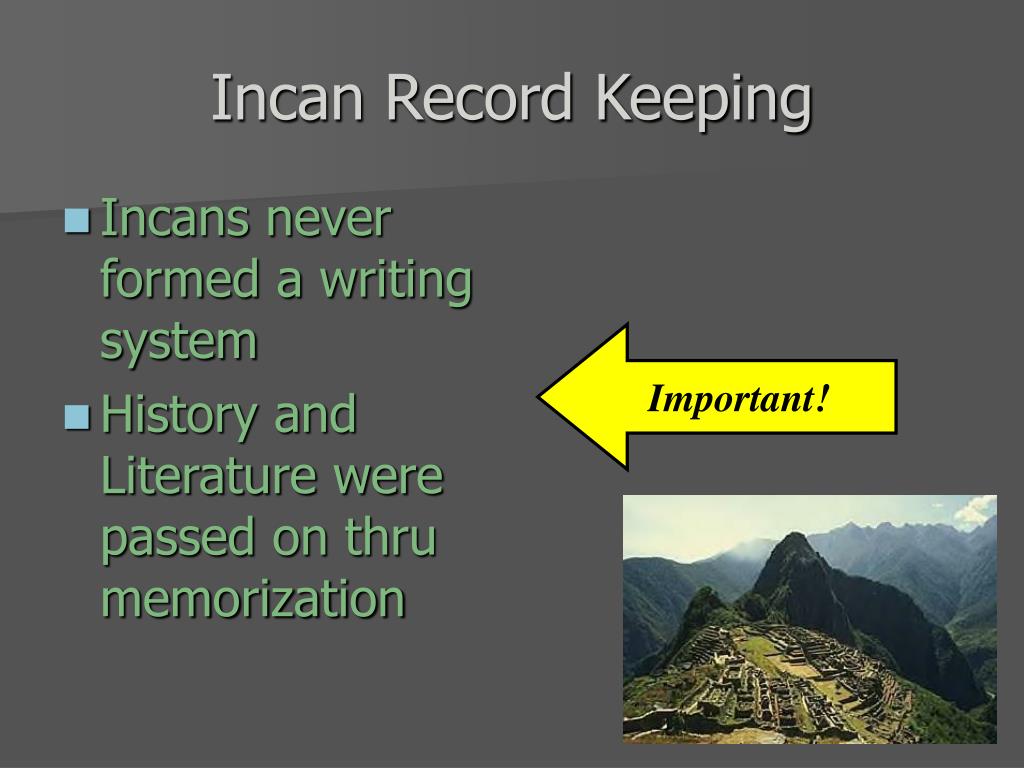 Incan Record Keeping

Incans never formed a writing system

History and Literature were passed on thru memorization

Important!